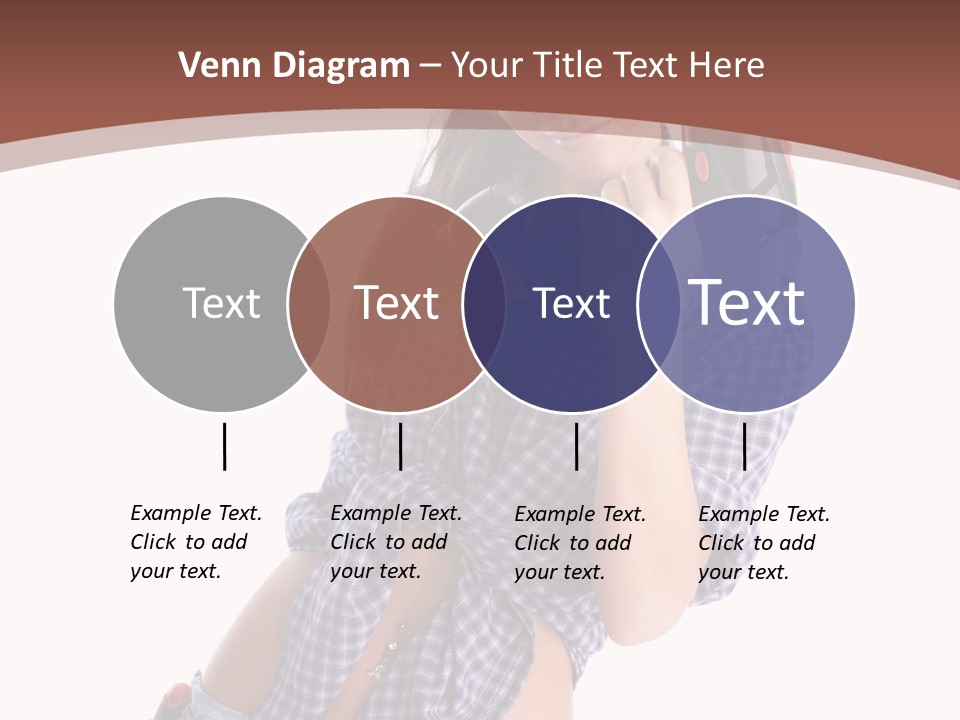 Venn Diagram – Your Title Text Here

Text

Text

Text

Text

Example Text. Click to add your text.

Example Text. Click to add your text.

Example Text. Click to add your text.

Example Text. Click to add your text.